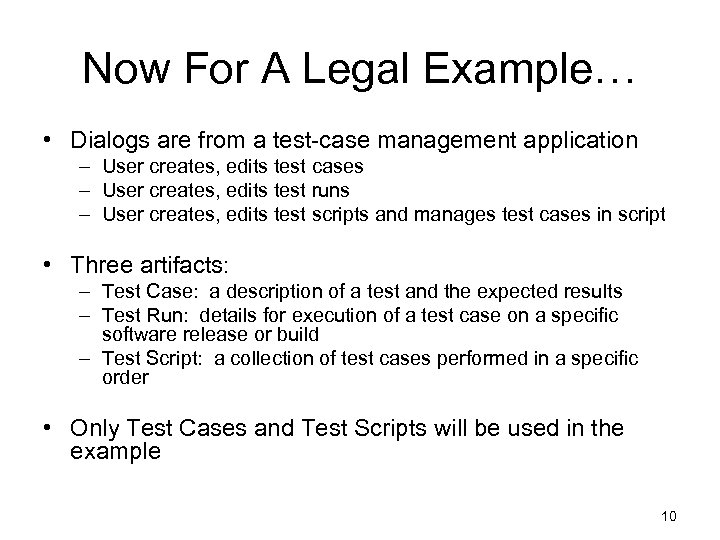 Now For A Legal Example…

• Dialogs are from a test-case management application
– User creates, edits test cases
– User creates, edits test runs
– User creates, edits test scripts and manages test cases in script

• Three artifacts:
– Test Case: a description of a test and the expected results
– Test Run: details for execution of a test case on a specific software release or build
– Test Script: a collection of test cases performed in a specific order

• Only Test Cases and Test Scripts will be used in the example

10